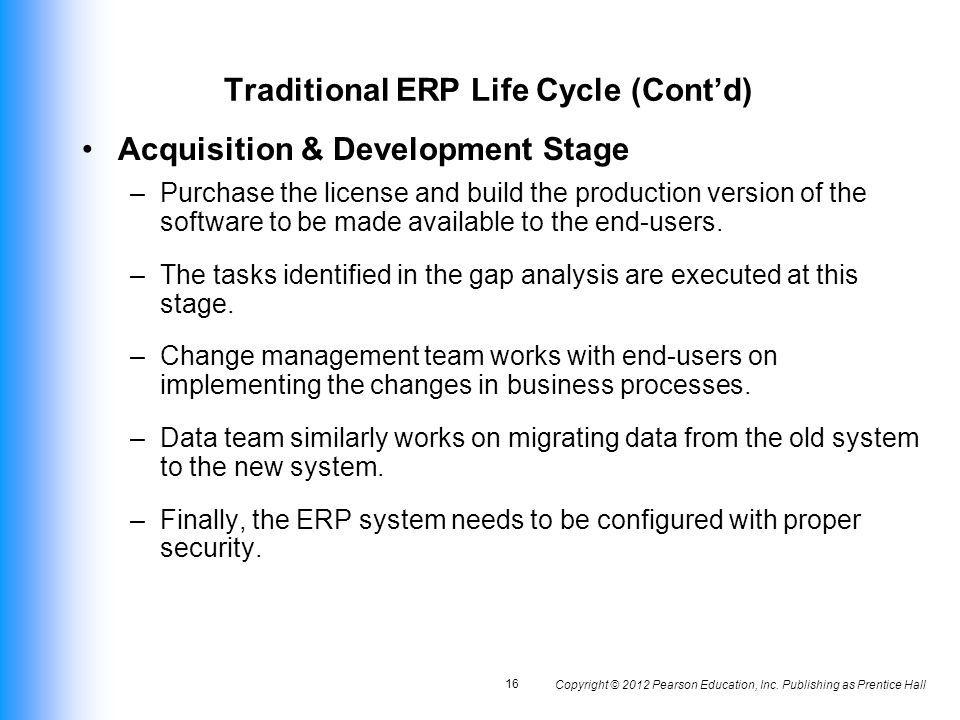 Traditional ERP Life Cycle (Cont’d)

• Acquisition & Development Stage

– Purchase the license and build the production version of the software to be made available to the end-users.

– The tasks identified in the gap analysis are executed at this stage.

– Change management team works with end-users on implementing the changes in business processes.

– Data team similarly works on migrating data from the old system to the new system.

– Finally, the ERP system needs to be configured with proper security.

16

Copyright © 2012 Pearson Education, Inc. Publishing as Prentice Hall